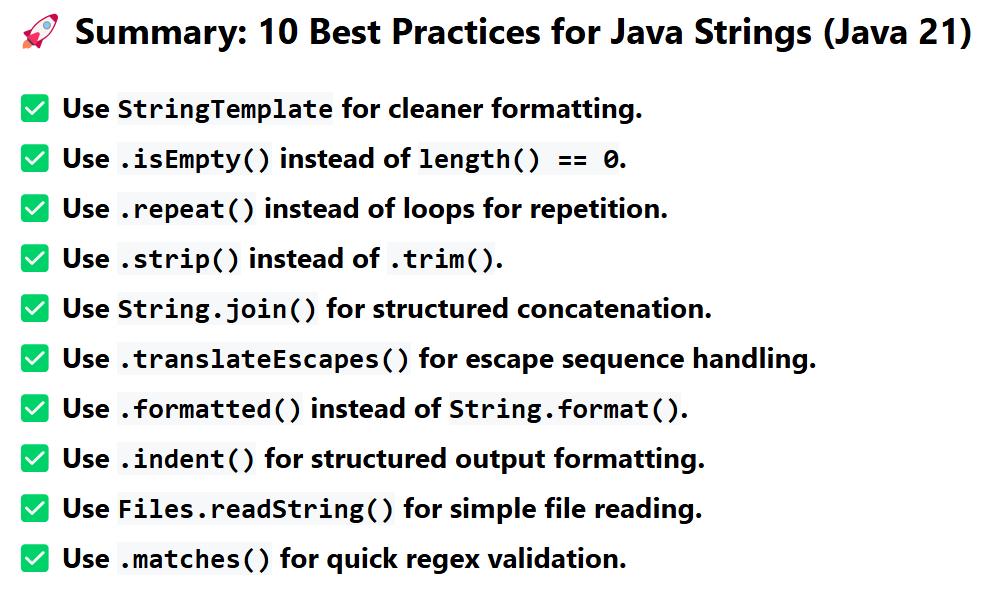 🚀 Summary: 10 Best Practices for Java Strings (Java 21)

✅ Use StringTemplate for cleaner formatting.

✅ Use .isEmpty() instead of length() == 0.

✅ Use .repeat() instead of loops for repetition.

✅ Use .strip() instead of .trim().

✅ Use String.join() for structured concatenation.

✅ Use .translateEscapes() for escape sequence handling.

✅ Use .formatted() instead of String.format().

✅ Use .indent() for structured output formatting.

✅ Use Files.readString() for simple file reading.

✅ Use .matches() for quick regex validation.